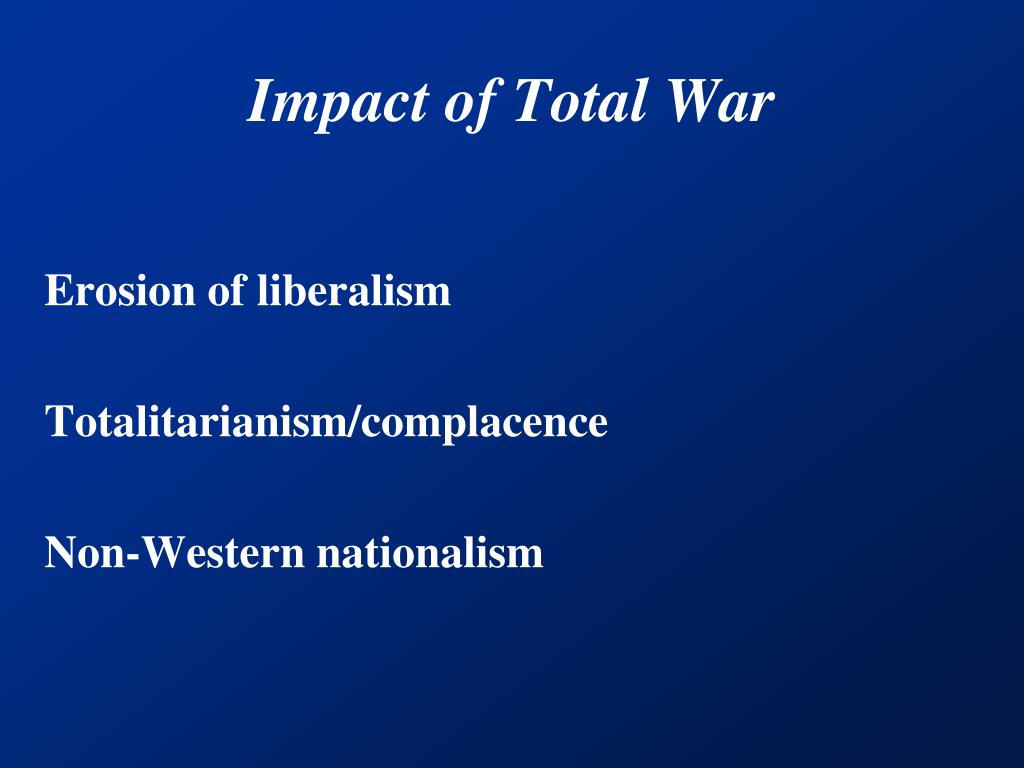 Impact of Total War

Erosion of liberalism

Totalitarianism/complacence

Non-Western nationalism